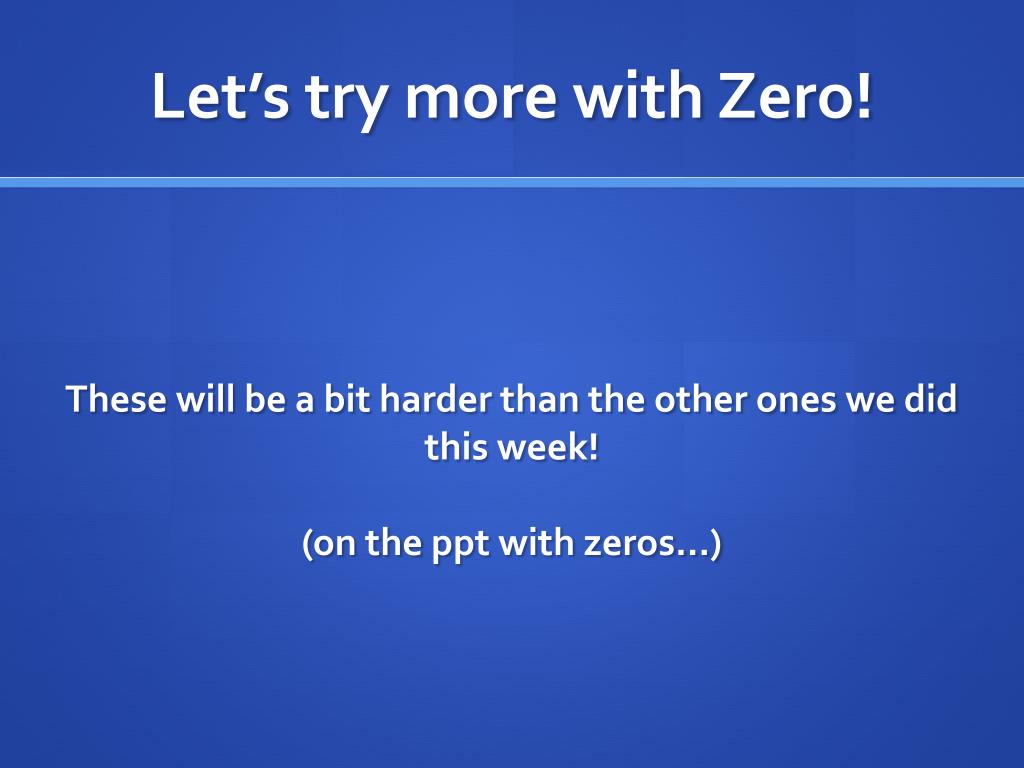 Let’s try more with Zero!

These will be a bit harder than the other ones we did this week!

(on the ppt with zeros…)